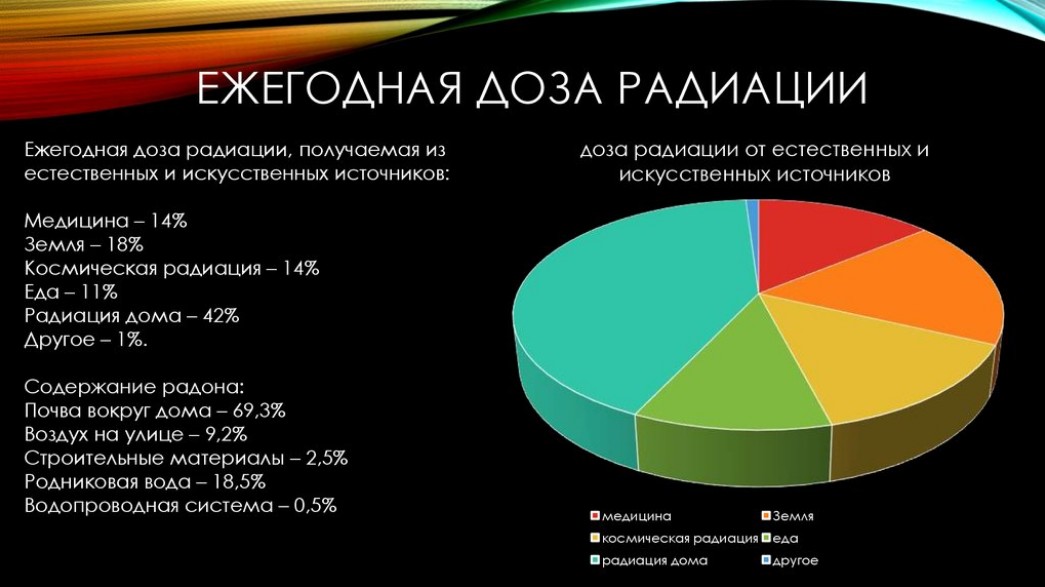 ЕЖЕГОДНАЯ ДОЗА РАДИАЦИИ

Ежегодная доза радиации, получаемая из естественных и искусственных источников:

Медицина – 14%
Земля – 18%
Космическая радиация – 14%
Еда – 11%
Радиация дома – 42%
Другое – 1%.

Содержание радона:
Почва вокруг дома – 69,3%
Воздух на улице – 9,2%
Строительные материалы – 2,5%
Родниковая вода – 18,5%
Водопроводная система – 0,5%

доза радиации от естественных и искусственных источников

медицина
Земля
космическая радиация
еда
радиация дома
другое